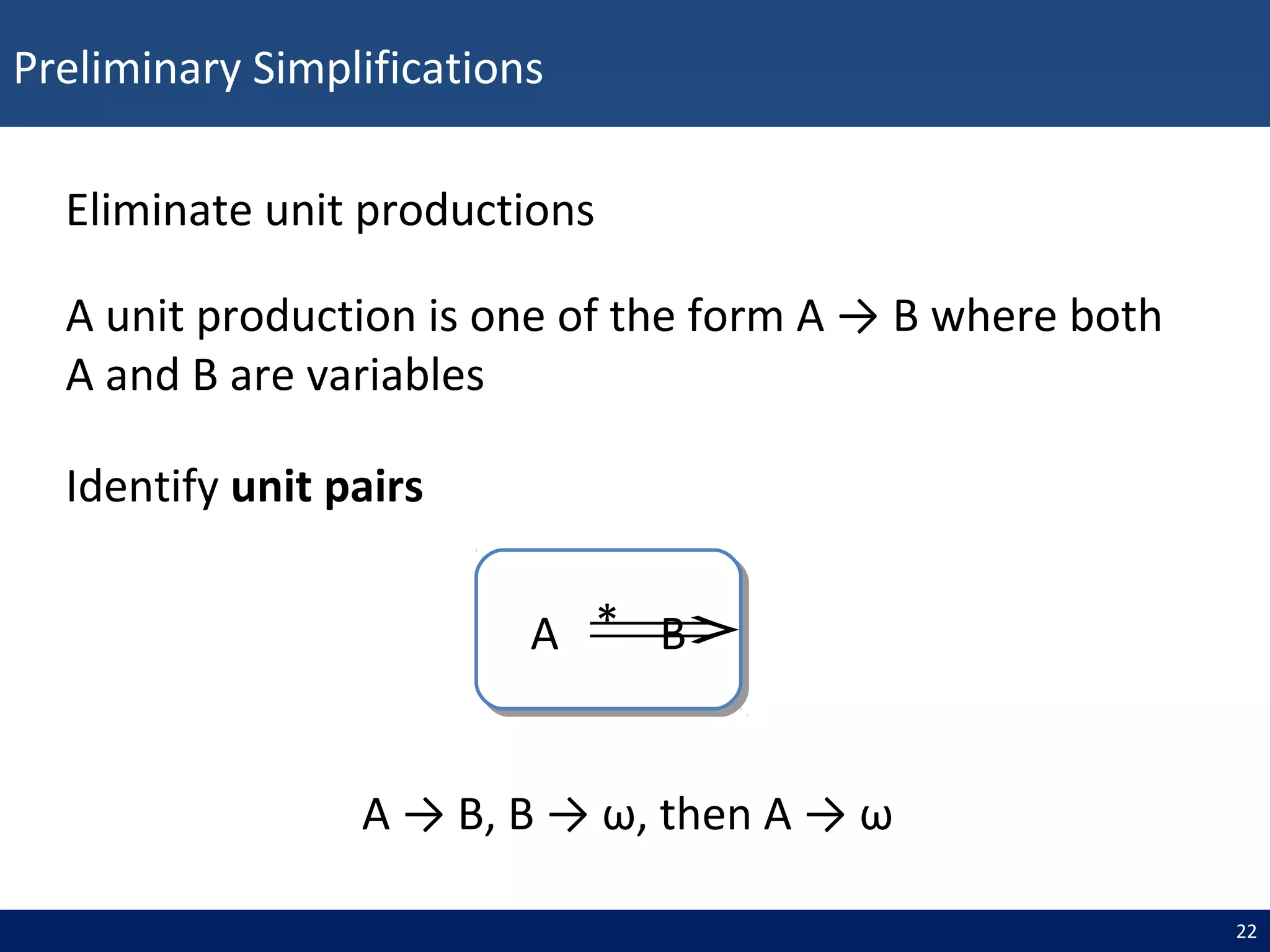 Preliminary Simplifications

Eliminate unit productions

A unit production is one of the form A → B where both A and B are variables

Identify **unit pairs**

$A \overset{*}{\Rightarrow} B$

A → B, B → ω, then A → ω

22